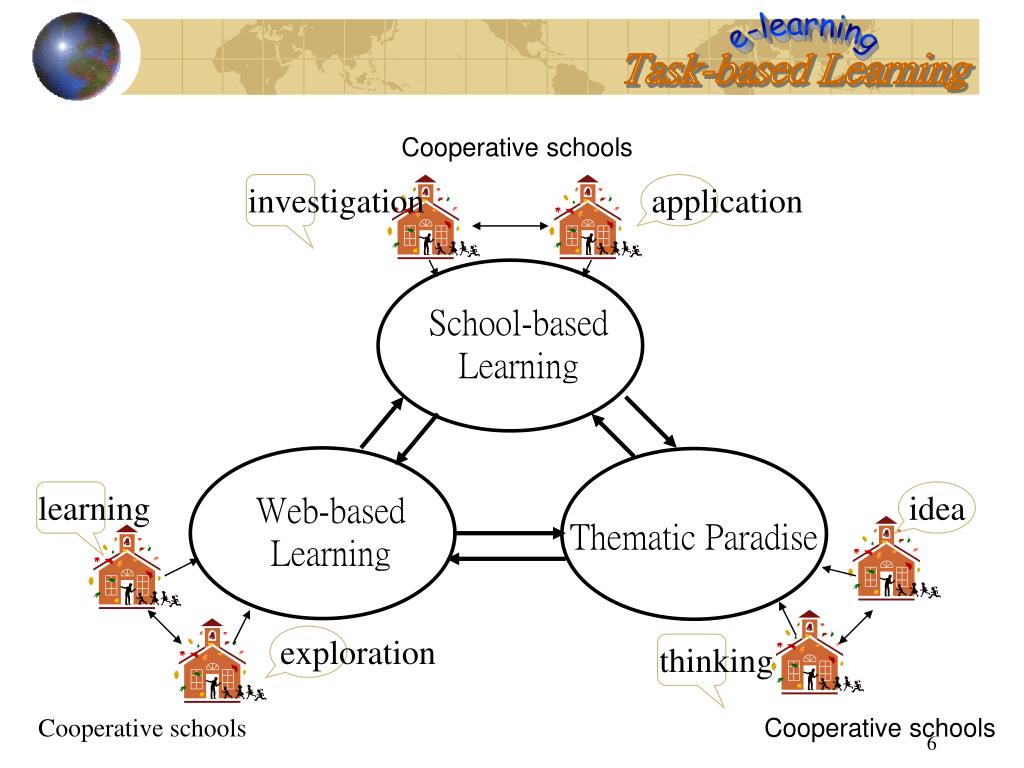 e-learning
Task-based Learning

Cooperative schools

investigation

application

School-based Learning

learning

Web-based Learning

Thematic Paradise

idea

exploration

thinking

Cooperative schools

Cooperative schools

6